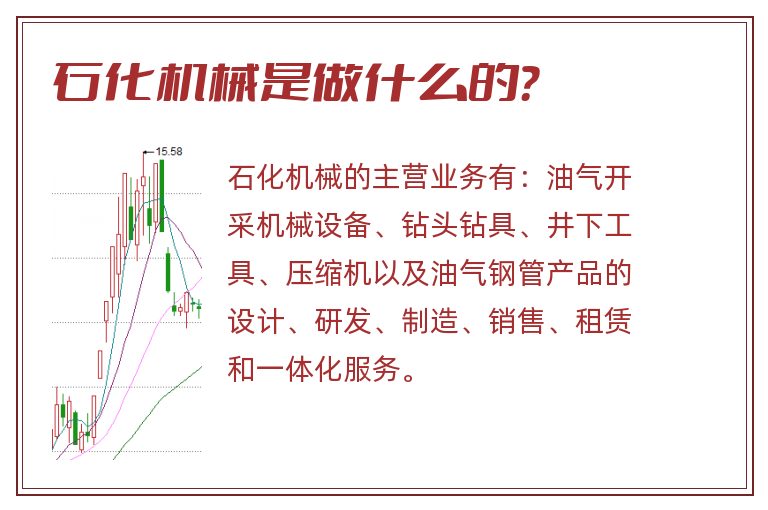 石化机械是做什么的?

15.58

石化机械的主营业务有：油气开采机械设备、钻头钻具、井下工具、压缩机以及油气钢管产品的设计、研发、制造、销售、租赁和一体化服务。